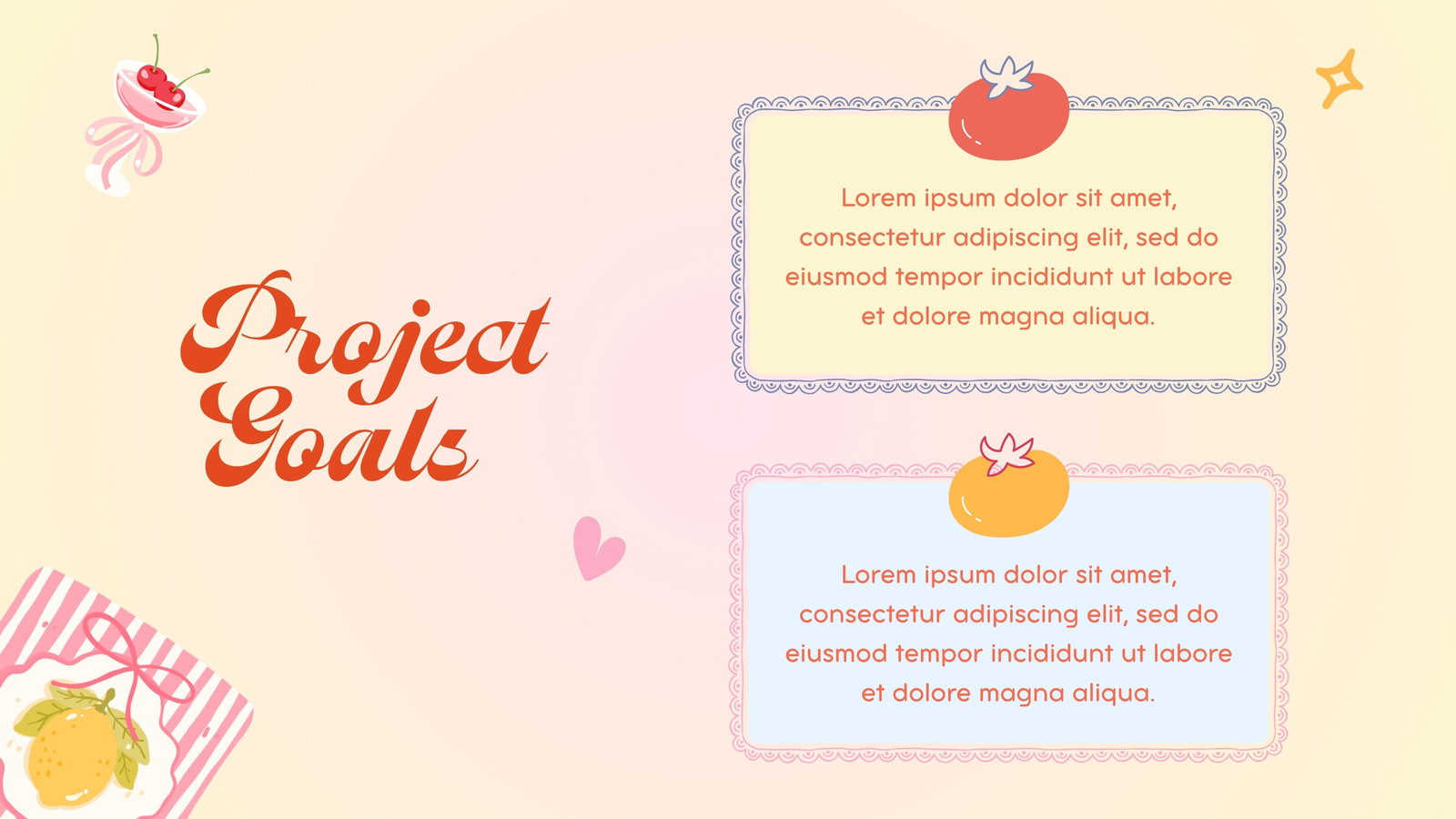 Project Goals

Lorem ipsum dolor sit amet, consectetur adipiscing elit, sed do eiusmod tempor incididunt ut labore et dolore magna aliqua.

Lorem ipsum dolor sit amet, consectetur adipiscing elit, sed do eiusmod tempor incididunt ut labore et dolore magna aliqua.